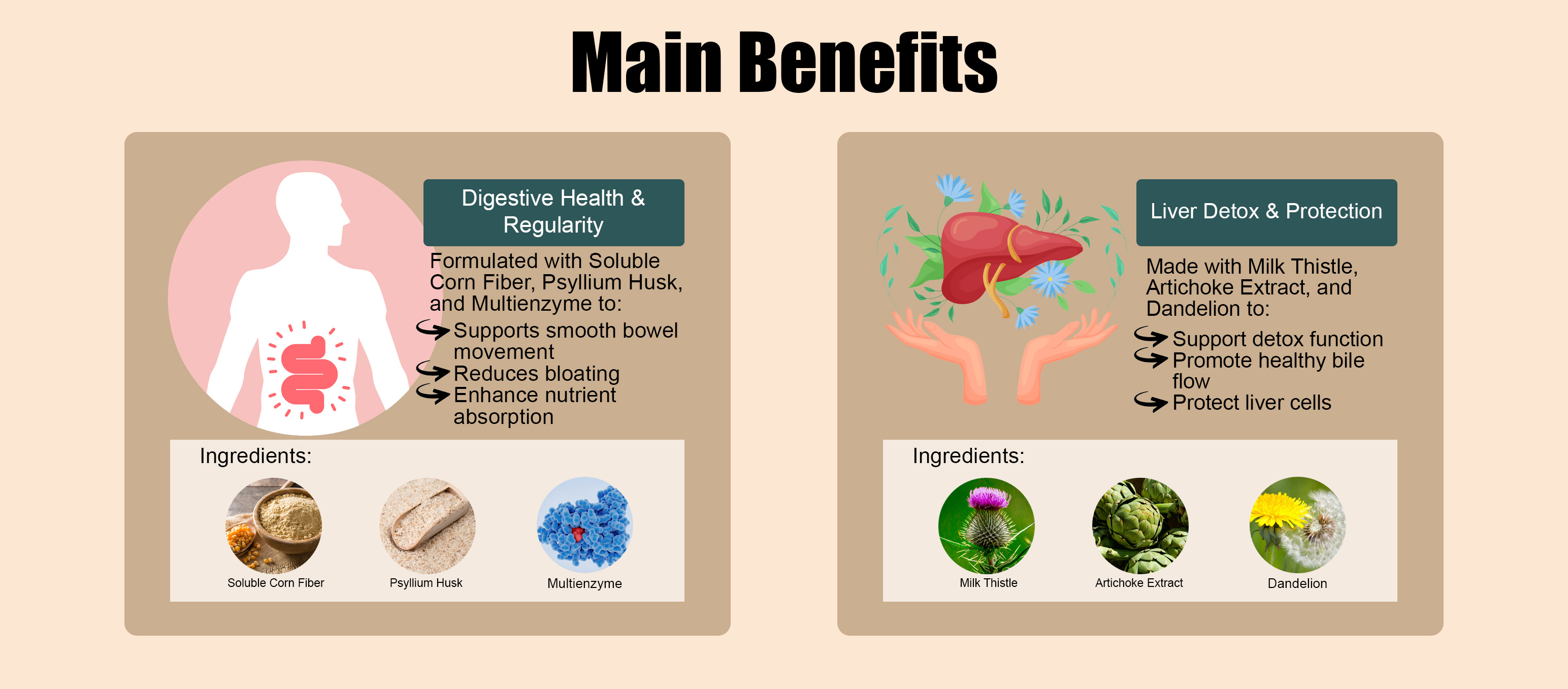 Main Benefits

Digestive Health & Regularity

Formulated with Soluble Corn Fiber, Psyllium Husk, and Multienzyme to:
Supports smooth bowel movement
Reduces bloating
Enhance nutrient absorption

Ingredients:
Soluble Corn Fiber
Psyllium Husk
Multienzyme

Liver Detox & Protection

Made with Milk Thistle, Artichoke Extract, and Dandelion to:
Support detox function
Promote healthy bile flow
Protect liver cells

Ingredients:
Milk Thistle
Artichoke Extract
Dandelion